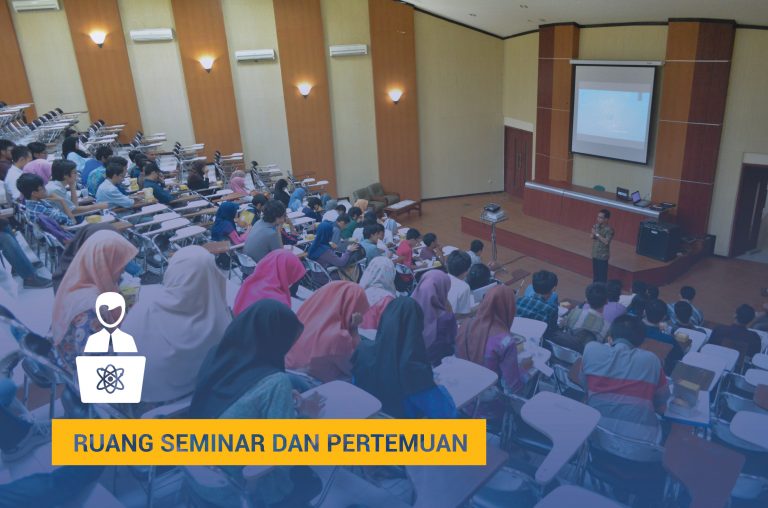 RUANG SEMINAR DAN PERTEMUAN